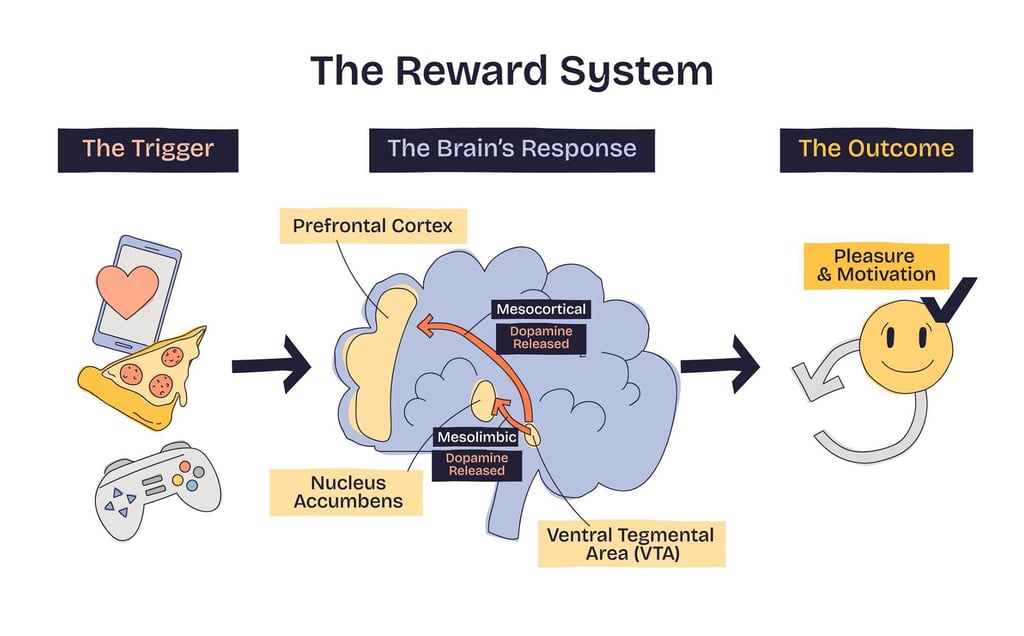 The Reward System

The Trigger

The Brain's Response

The Outcome

Prefrontal Cortex

Mesocortical

Dopamine Released

Mesolimbic

Dopamine Released

Nucleus Accumbens

Ventral Tegmental Area (VTA)

Pleasure & Motivation